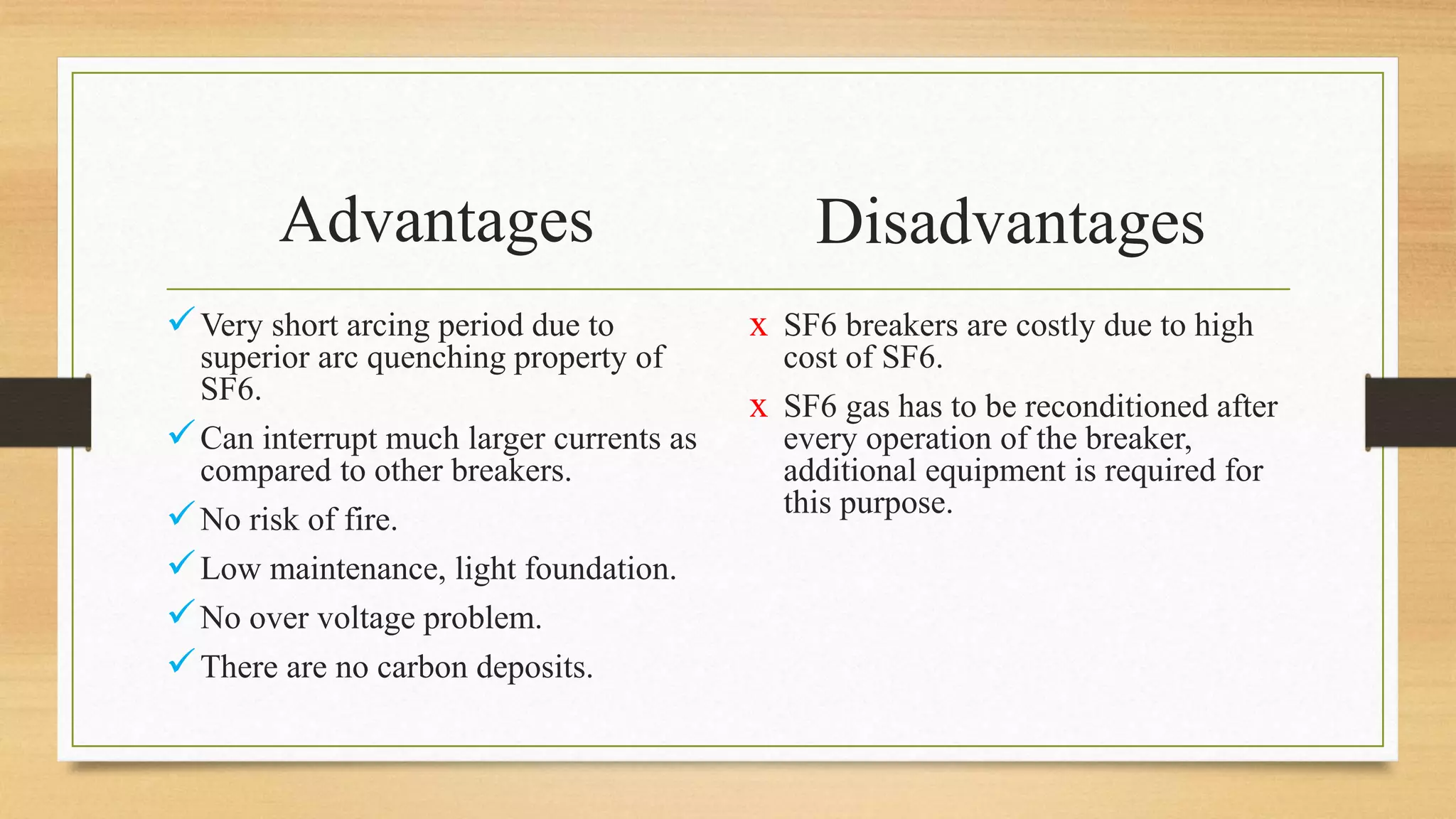 Advantages

✓ Very short arcing period due to superior arc quenching property of SF6.
✓ Can interrupt much larger currents as compared to other breakers.
✓ No risk of fire.
✓ Low maintenance, light foundation.
✓ No over voltage problem.
✓ There are no carbon deposits.

Disadvantages

x SF6 breakers are costly due to high cost of SF6.
x SF6 gas has to be reconditioned after every operation of the breaker, additional equipment is required for this purpose.